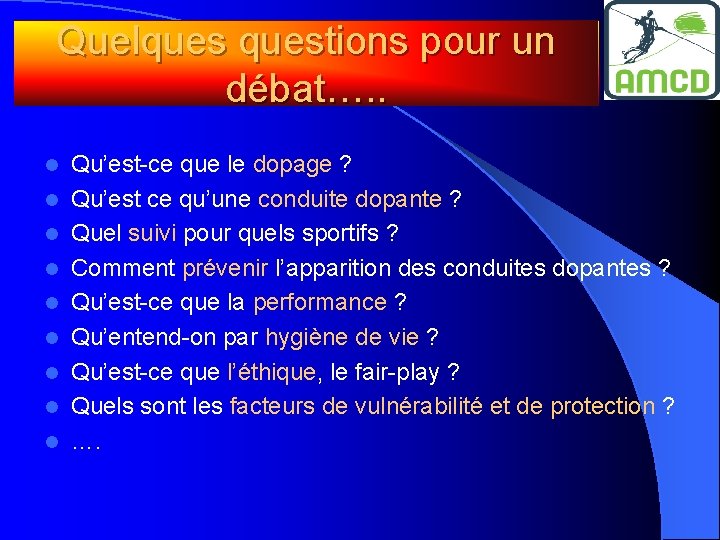 Quelques questions pour un débat…..

AMCD

- Qu’est-ce que le dopage ?
- Qu’est ce qu’une conduite dopante ?
- Quel suivi pour quels sportifs ?
- Comment prévenir l’apparition des conduites dopantes ?
- Qu’est-ce que la performance ?
- Qu’entend-on par hygiène de vie ?
- Qu’est-ce que l’éthique, le fair-play ?
- Quels sont les facteurs de vulnérabilité et de protection ?
- ….